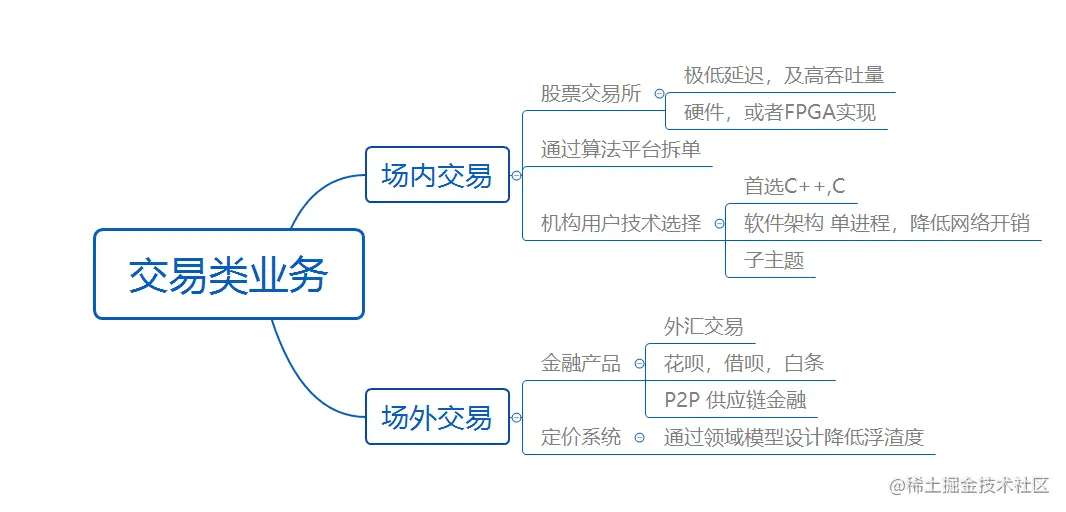 交易类业务

场内交易

股票交易所

极低延迟，及高吞吐量

硬件，或者FPGA实现

通过算法平台拆单

机构用户技术选择

首选C++,C

软件架构 单进程，降低网络开销

子主题

场外交易

金融产品

外汇交易

花呗，借呗，白条

P2P 供应链金融

定价系统

通过领域模型设计降低浮渣度

@稀土掘金技术社区